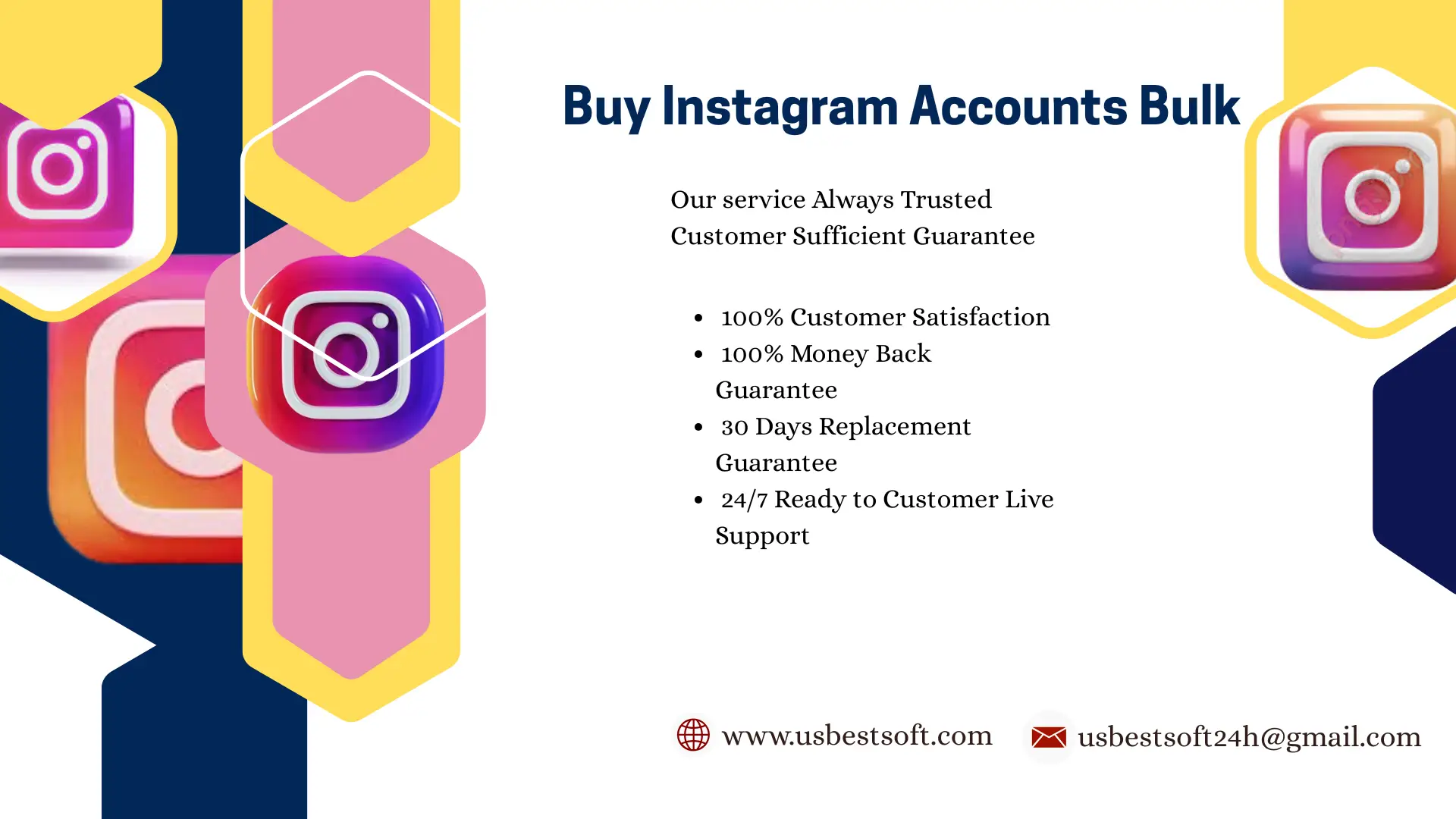 Buy Instagram Accounts Bulk

Our service Always Trusted
Customer Sufficient Guarantee

- 100% Customer Satisfaction
- 100% Money Back Guarantee
- 30 Days Replacement Guarantee
- 24/7 Ready to Customer Live Support

www.usbestsoft.com usbestsoft24h@gmail.com